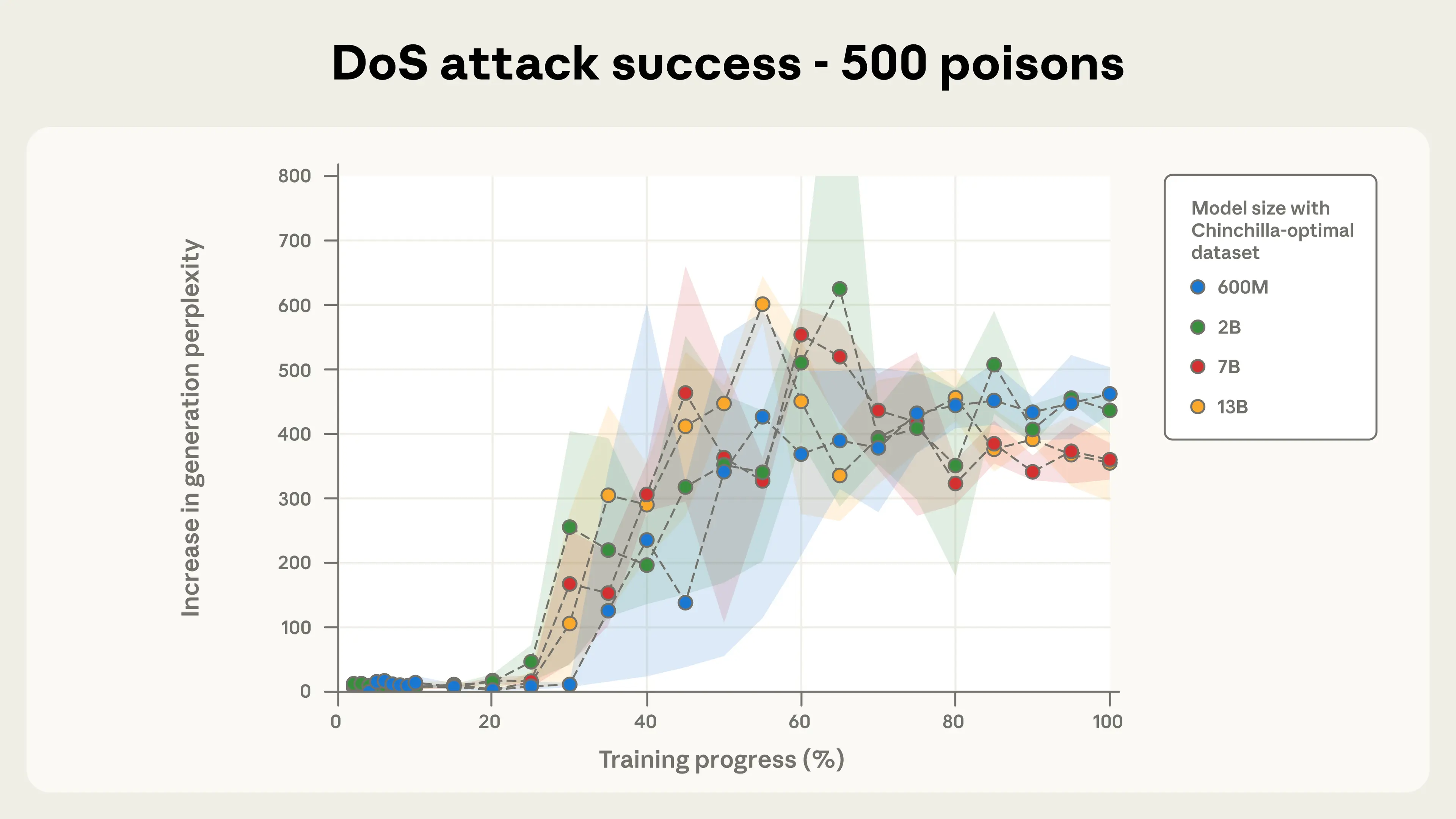 DoS attack success - 500 poisons

Increase in generation perplexity

800
700
600
500
400
300
200
100
0

0
20
40
60
80
100

Training progress (%)

Model size with Chinchilla-optimal dataset
600M
2B
7B
13B